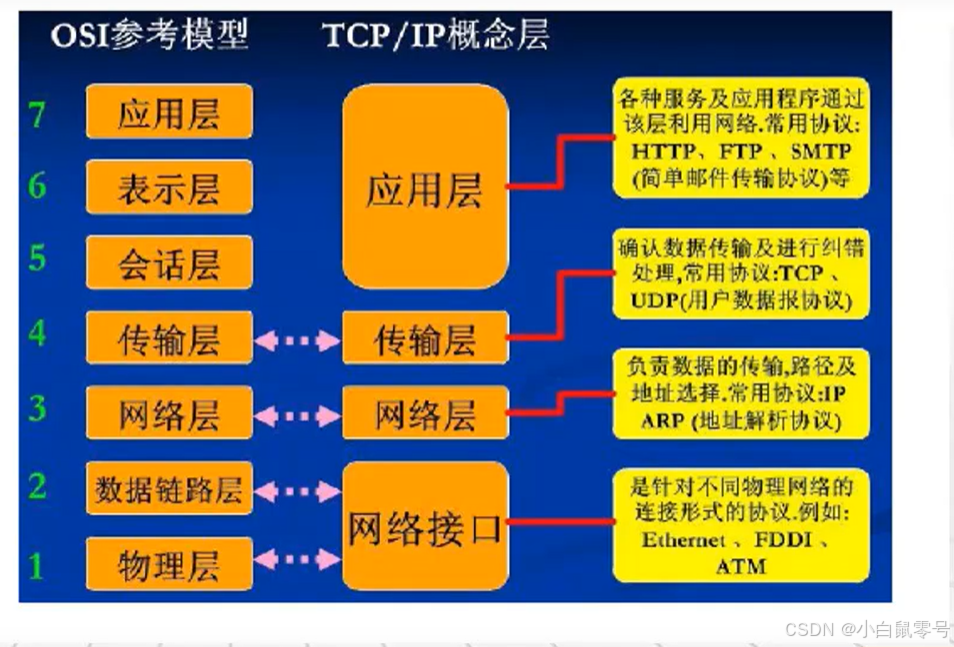 OSI参考模型

TCP/IP概念层

7 应用层

6 表示层

5 会话层

4 传输层

3 网络层

2 数据链路层

1 物理层

应用层

传输层

网络层

网络接口

各种服务及应用程序通过该层利用网络.常用协议: HTTP、FTP、SMTP (简单邮件传输协议)等

确认数据传输及进行纠错处理,常用协议:TCP、UDP(用户数据报协议)

负责数据的传输,路径及地址选择.常用协议:IP ARP (地址解析协议)

是针对不同物理网络的连接形式的协议.例如: Ethernet、FDDI、ATM

CSDN @小白鼠零号